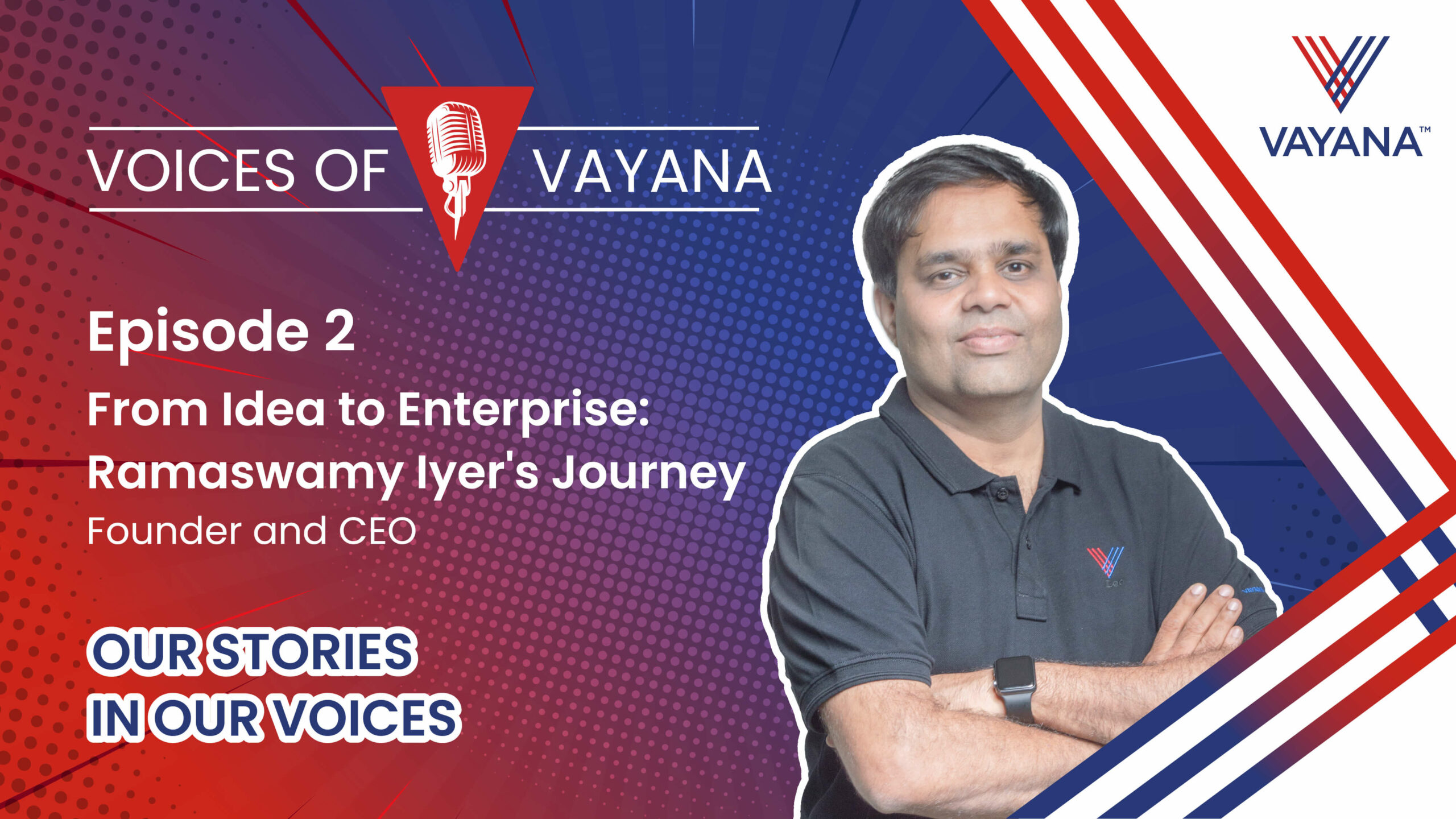 VOICES OF VAYANA

VAYANA™

Episode 2

From Idea to Enterprise: Ramaswamy Iyer's Journey

Founder and CEO

OUR STORIES IN OUR VOICES